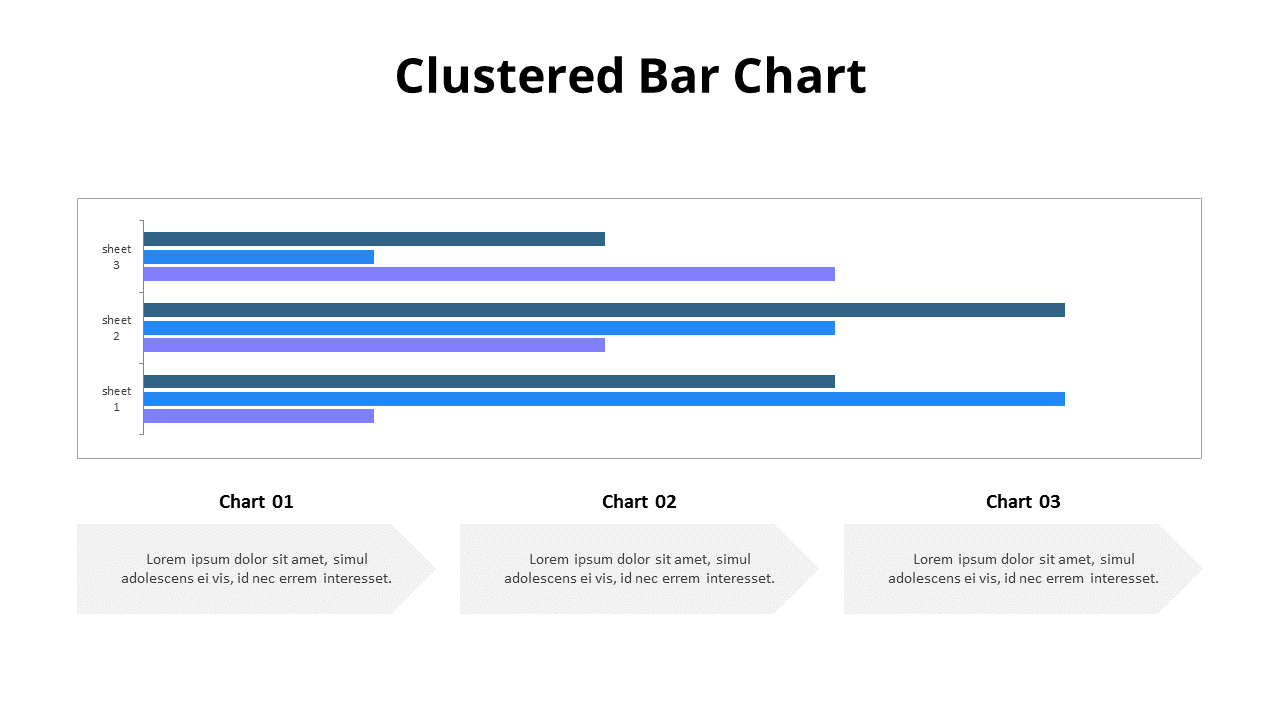 Clustered Bar Chart

sheet 3

sheet 2

sheet 1

Chart 01

Lorem ipsum dolor sit amet, simul adolescens ei vis, id nec errem interesset.

Chart 02

Lorem ipsum dolor sit amet, simul adolescens ei vis, id nec errem interesset.

Chart 03

Lorem ipsum dolor sit amet, simul adolescens ei vis, id nec errem interesset.